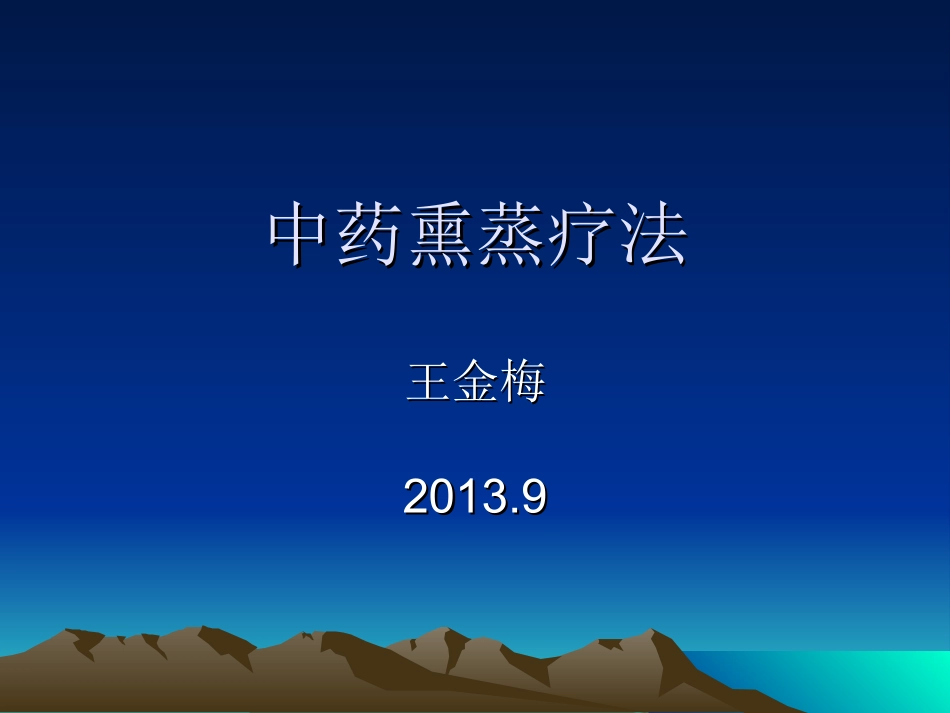 中药熏蒸疗法

王金梅

2013.9